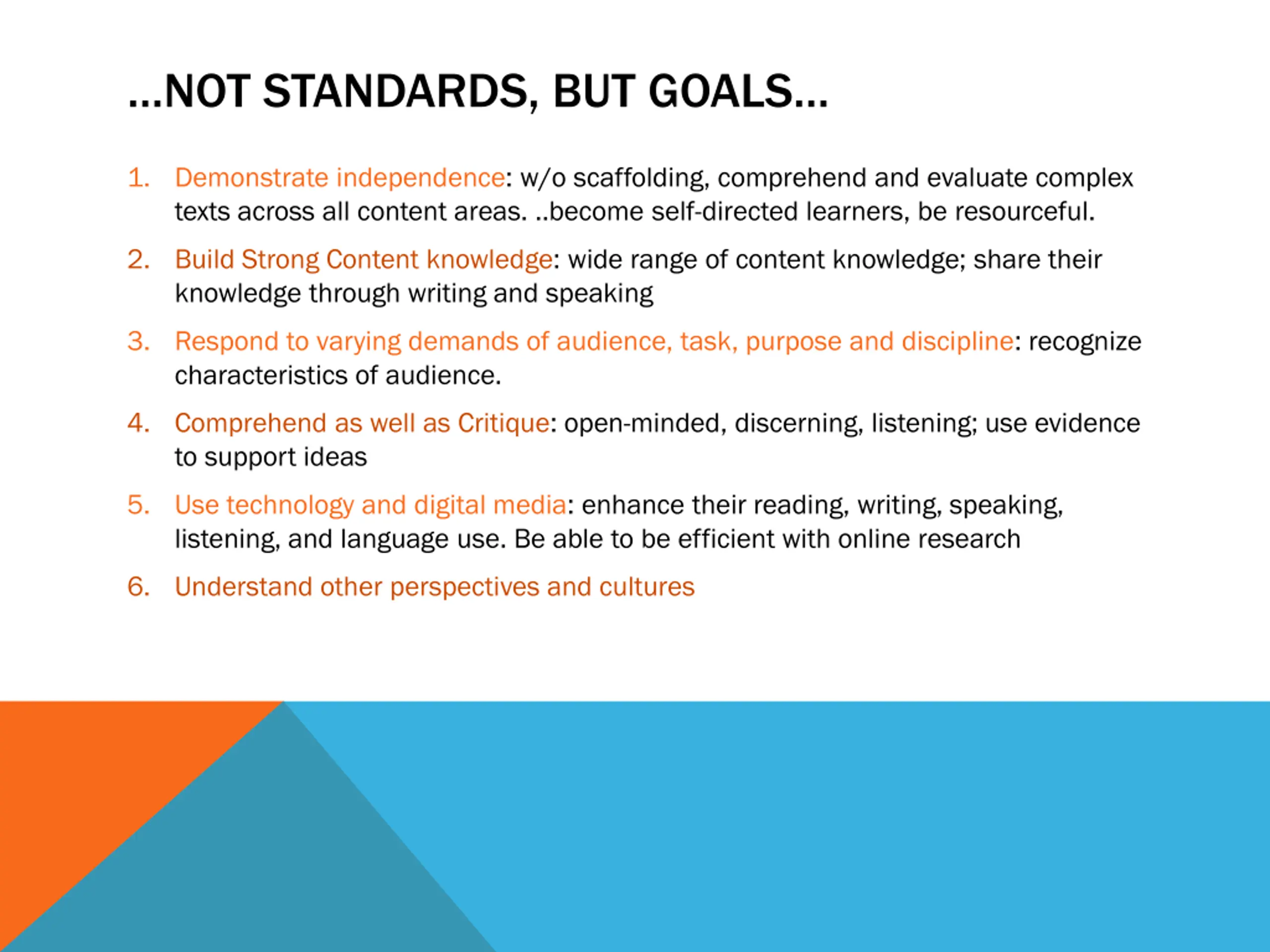 …NOT STANDARDS, BUT GOALS…

1. Demonstrate independence: w/o scaffolding, comprehend and evaluate complex texts across all content areas. ..become self-directed learners, be resourceful.

2. Build Strong Content knowledge: wide range of content knowledge; share their knowledge through writing and speaking

3. Respond to varying demands of audience, task, purpose and discipline: recognize characteristics of audience.

4. Comprehend as well as Critique: open-minded, discerning, listening; use evidence to support ideas

5. Use technology and digital media: enhance their reading, writing, speaking, listening, and language use. Be able to be efficient with online research

6. Understand other perspectives and cultures